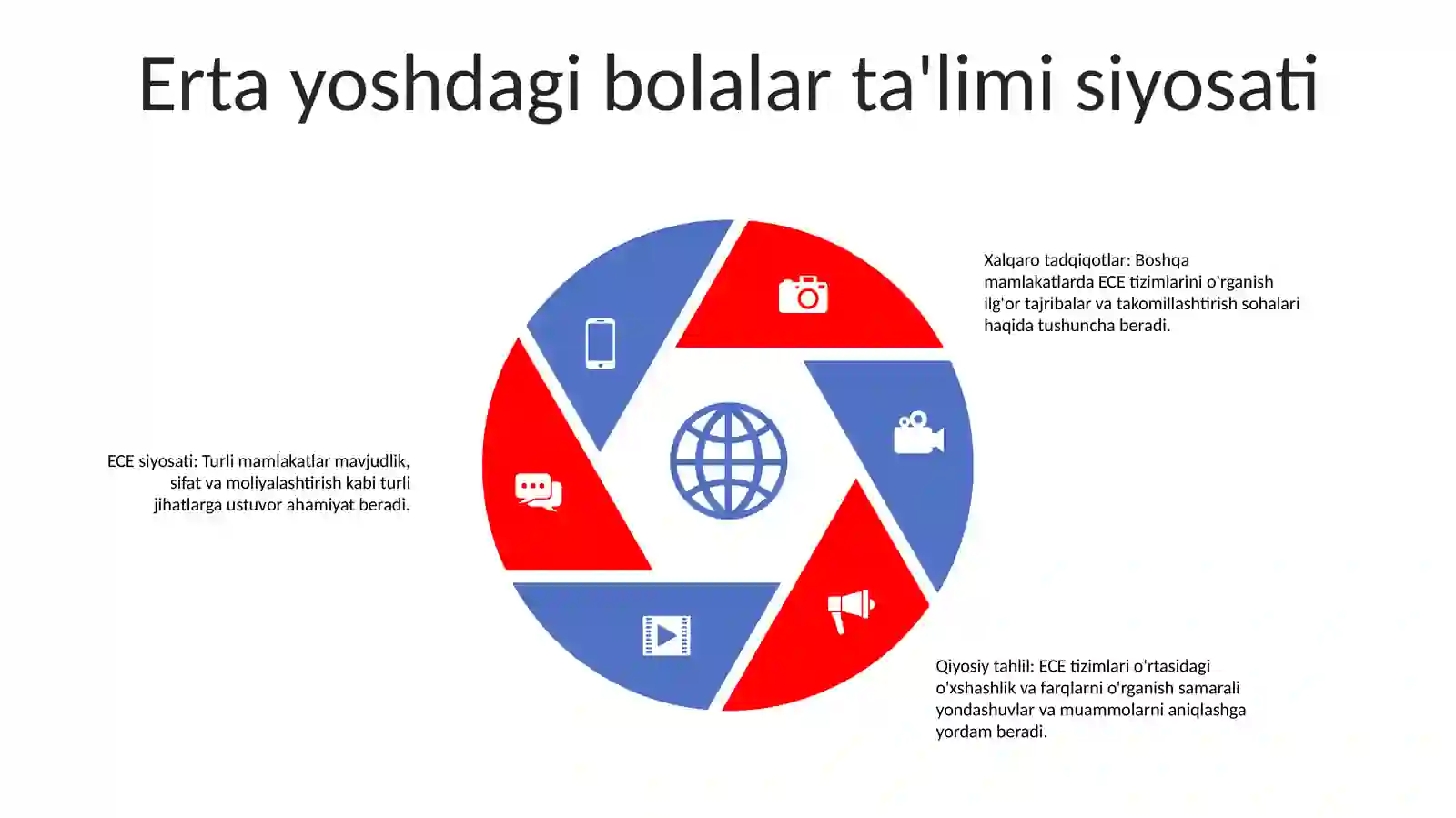 Erta yoshdagi bolalar ta'limi siyosati

Xalqaro tadqiqotlar: Boshqa mamlakatlarda ECE tizimlarini o'rganish ilg'or tajribalar va takomillashtirish sohalari haqida tushuncha beradi.

ECE siyosati: Turli mamlakatlar mavjudlik, sifat va moliyalashtirish kabi turli jihatlarga ustuvor ahamiyat beradi.

Qiyosiy tahlil: ECE tizimlari o'rtasidagi o'xshashlik va farqlarni o'rganish samarali yondashuvlar va muammolarni aniqlashga yordam beradi.